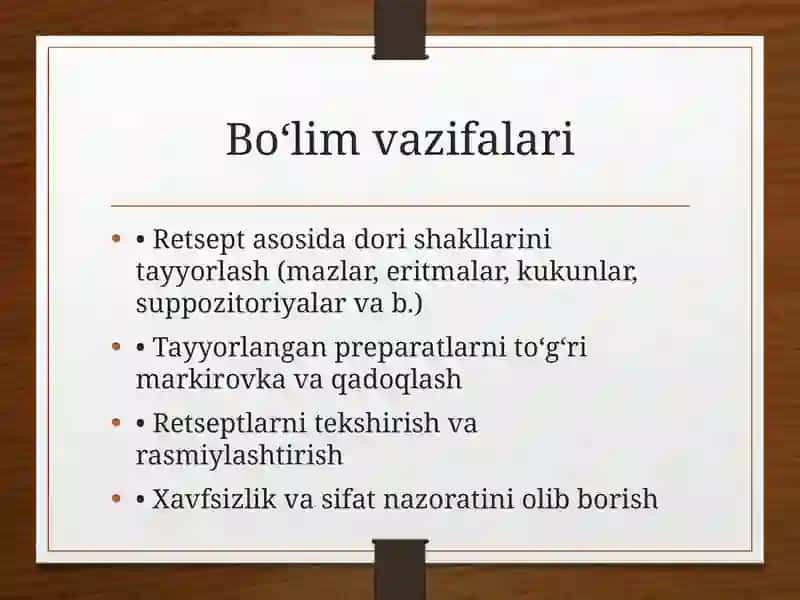 Bo‘lim vazifalari

• • Retsept asosida dori shakllarini tayyorlash (mazlar, eritmalar, kukunlar, suppozitoriyalar va b.)

• • Tayyorlangan preparatlarni to‘g‘ri markirovka va qadoqlash

• • Retseptlarni tekshirish va rasmiylashtirish

• • Xavfsizlik va sifat nazoratini olib borish